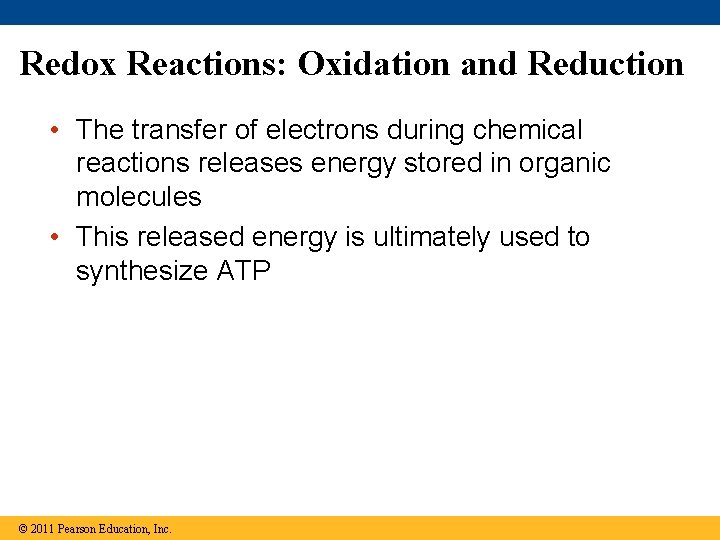 Redox Reactions: Oxidation and Reduction

• The transfer of electrons during chemical reactions releases energy stored in organic molecules
• This released energy is ultimately used to synthesize ATP

© 2011 Pearson Education, Inc.